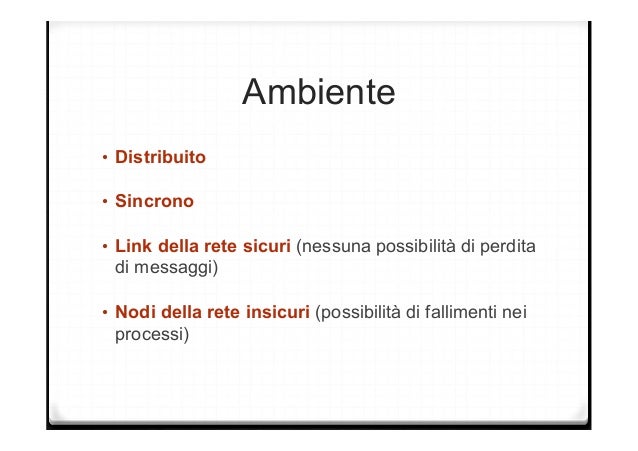 Ambiente

• Distribuito

• Sincrono

• Link della rete sicuri (nessuna possibilità di perdita di messaggi)

• Nodi della rete insicuri (possibilità di fallimenti nei processi)